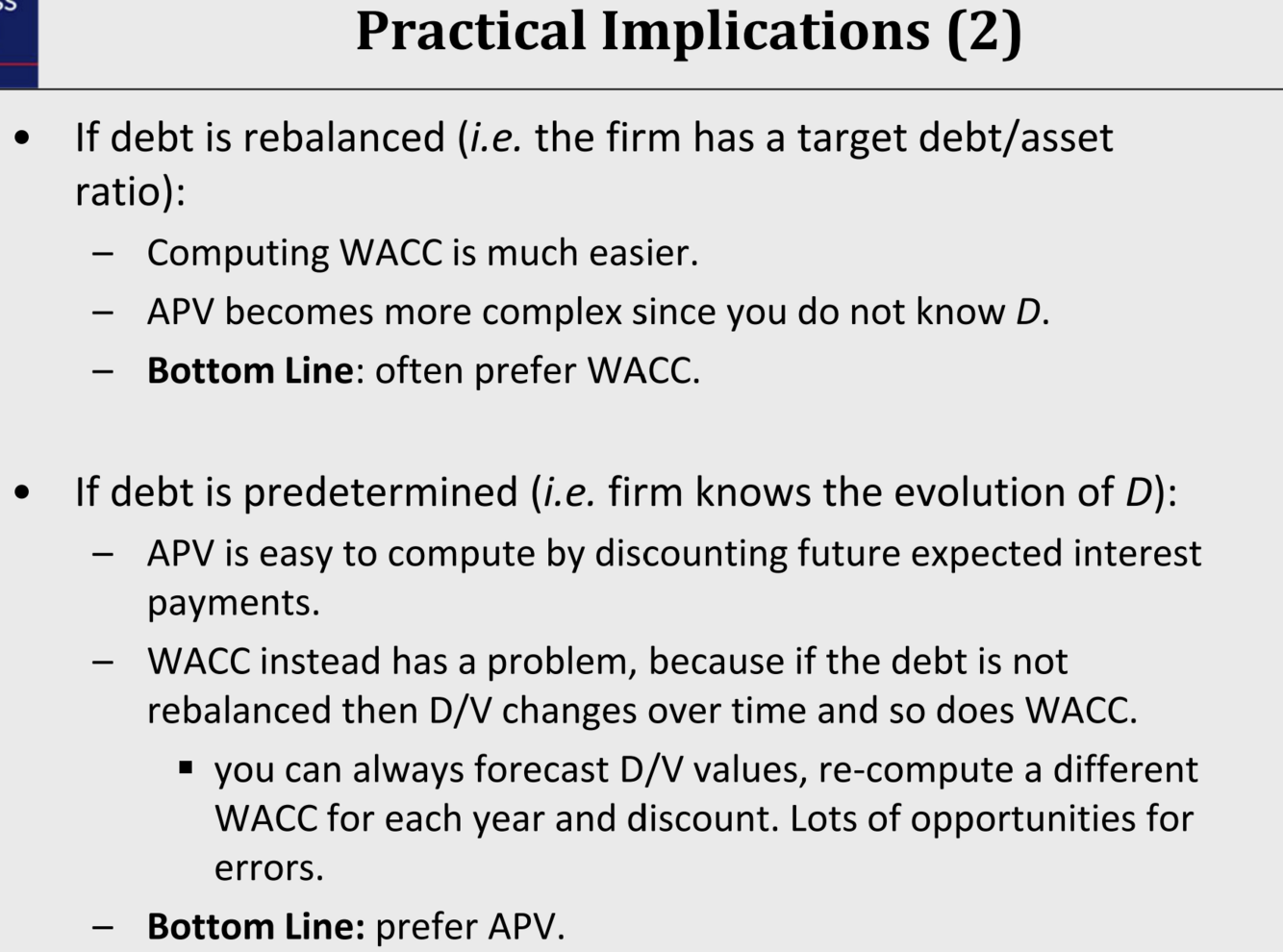 Practical Implications (2)

• If debt is rebalanced (i.e. the firm has a target debt/asset ratio):

– Computing WACC is much easier.

– APV becomes more complex since you do not know D.

– Bottom Line: often prefer WACC.

• If debt is predetermined (i.e. firm knows the evolution of D):

– APV is easy to compute by discounting future expected interest payments.

– WACC instead has a problem, because if the debt is not rebalanced then D/V changes over time and so does WACC.

▪ you can always forecast D/V values, re-compute a different WACC for each year and discount. Lots of opportunities for errors.

– Bottom Line: prefer APV.